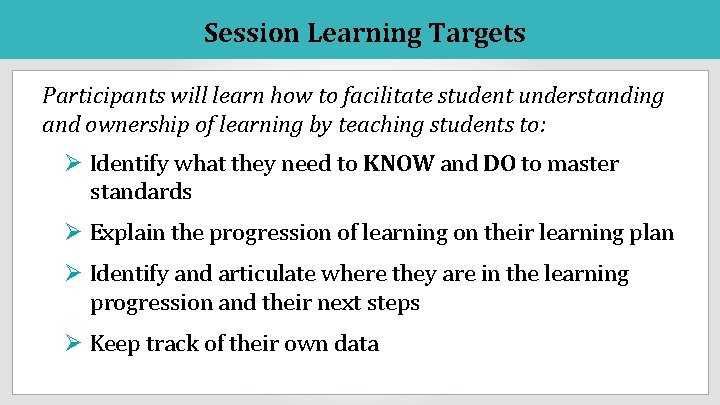 Session Learning Targets

Participants will learn how to facilitate student understanding and ownership of learning by teaching students to:

➢ Identify what they need to KNOW and DO to master standards

➢ Explain the progression of learning on their learning plan

➢ Identify and articulate where they are in the learning progression and their next steps

➢ Keep track of their own data